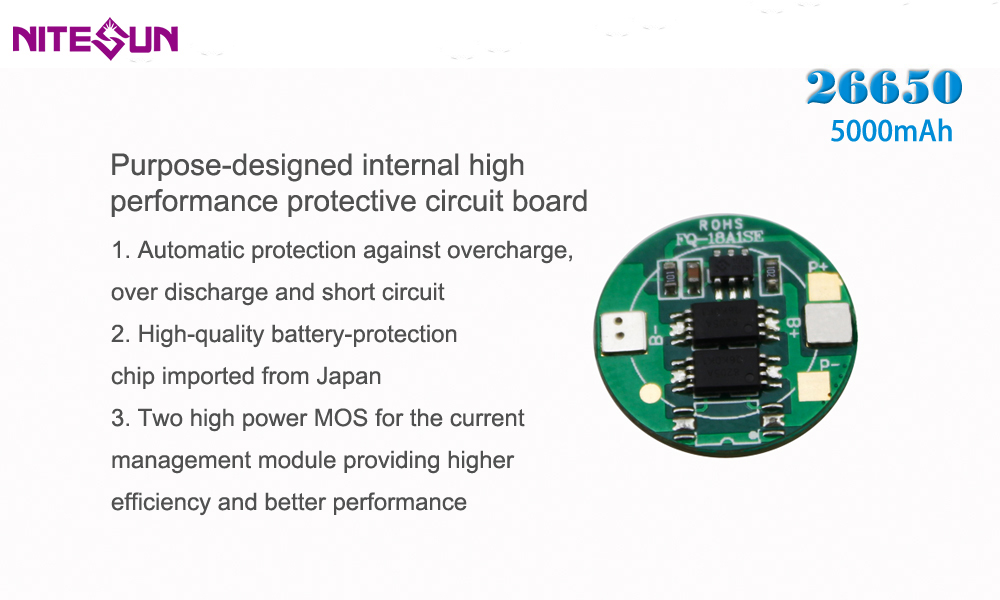 NITESUN

26650
5000mAh

Purpose-designed internal high performance protective circuit board

1. Automatic protection against overcharge, over discharge and short circuit

2. High-quality battery-protection chip imported from Japan

3. Two high power MOS for the current management module providing higher efficiency and better performance

ROHS
FQ-18A1SE
P+
B+
B-
P-